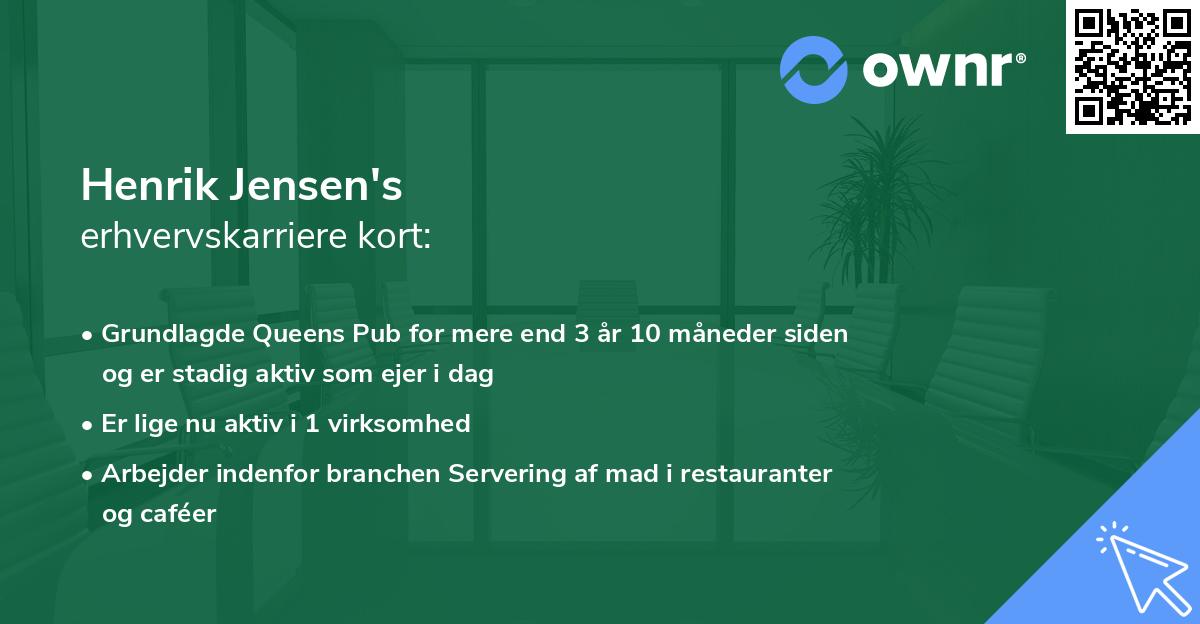 ownr®

Henrik Jensen's
erhvervskarriere kort:

• Grundlagde Queens Pub for mere end 3 år 10 måneder siden og er stadig aktiv som ejer i dag
• Er lige nu aktiv i 1 virksomhed
• Arbejder indenfor branchen Servering af mad i restauranter og caféer